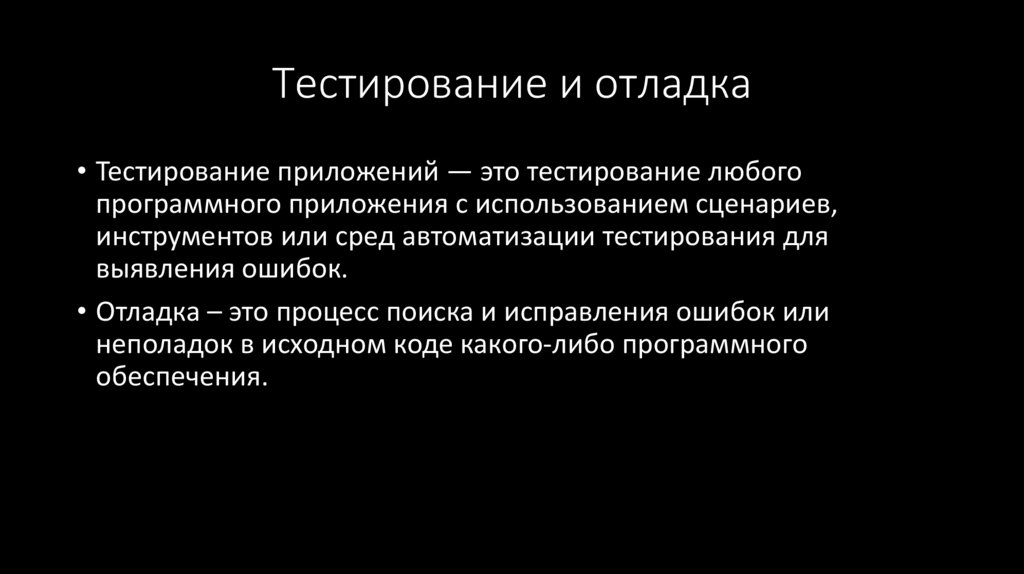 Тестирование и отладка

• Тестирование приложений — это тестирование любого программного приложения с использованием сценариев, инструментов или сред автоматизации тестирования для выявления ошибок.

• Отладка – это процесс поиска и исправления ошибок или неполадок в исходном коде какого-либо программного обеспечения.